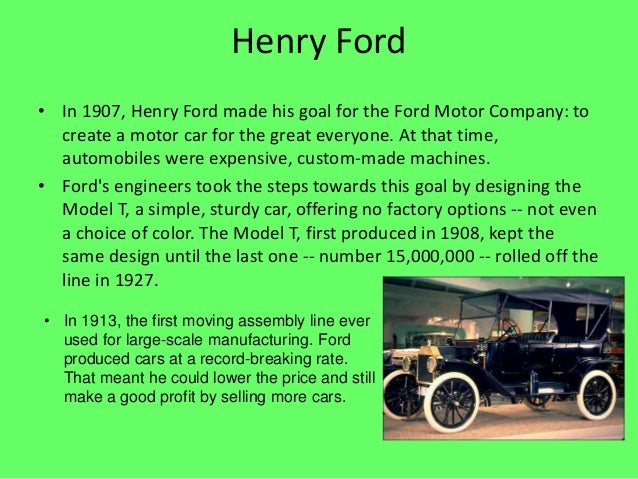 Henry Ford

• In 1907, Henry Ford made his goal for the Ford Motor Company: to create a motor car for the great everyone. At that time, automobiles were expensive, custom-made machines.

• Ford's engineers took the steps towards this goal by designing the Model T, a simple, sturdy car, offering no factory options -- not even a choice of color. The Model T, first produced in 1908, kept the same design until the last one -- number 15,000,000 -- rolled off the line in 1927.

• In 1913, the first moving assembly line ever used for large-scale manufacturing. Ford produced cars at a record-breaking rate. That meant he could lower the price and still make a good profit by selling more cars.